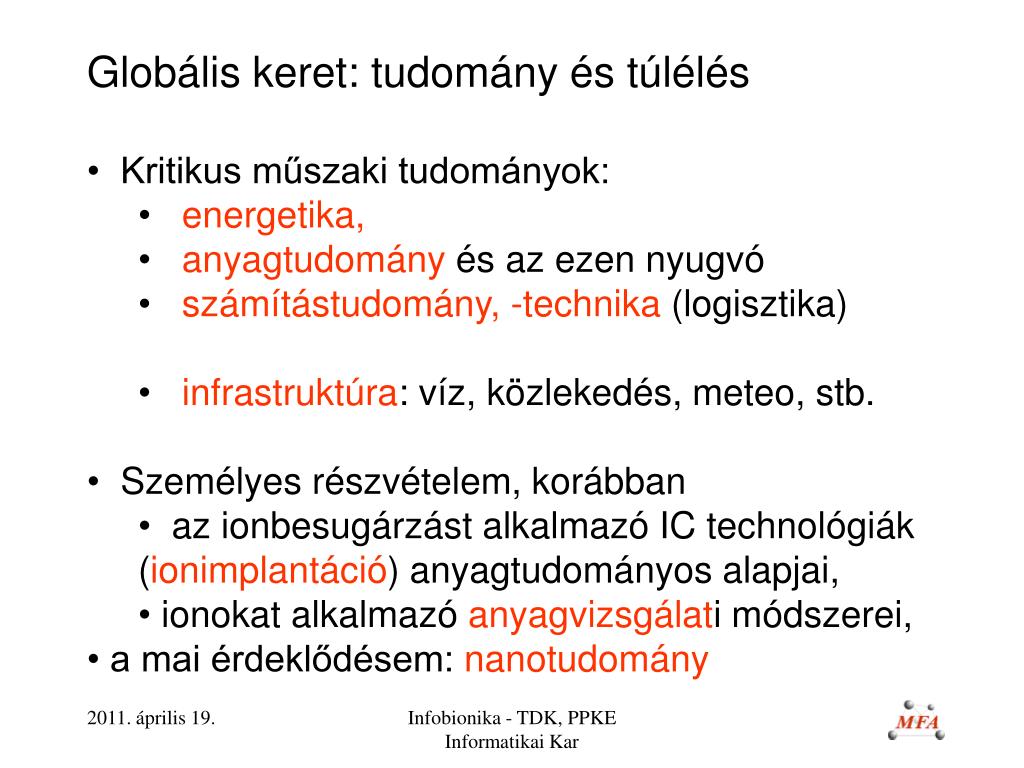 Globális keret: tudomány és túlélés

• Kritikus műszaki tudományok:
• energetika,
• anyagtudomány és az ezen nyugvó
• számítástudomány, -technika (logisztika)

• infrastruktúra: víz, közlekedés, meteo, stb.

• Személyes részvételem, korábban
• az ionbesugárzást alkalmazó IC technológiák (ionimplantáció) anyagtudományos alapjai,
• ionokat alkalmazó anyagvizsgálati módszerei,
• a mai érdeklődésem: nanotudomány

2011. április 19.

Infobionika - TDK, PPKE Informatikai Kar

MFA